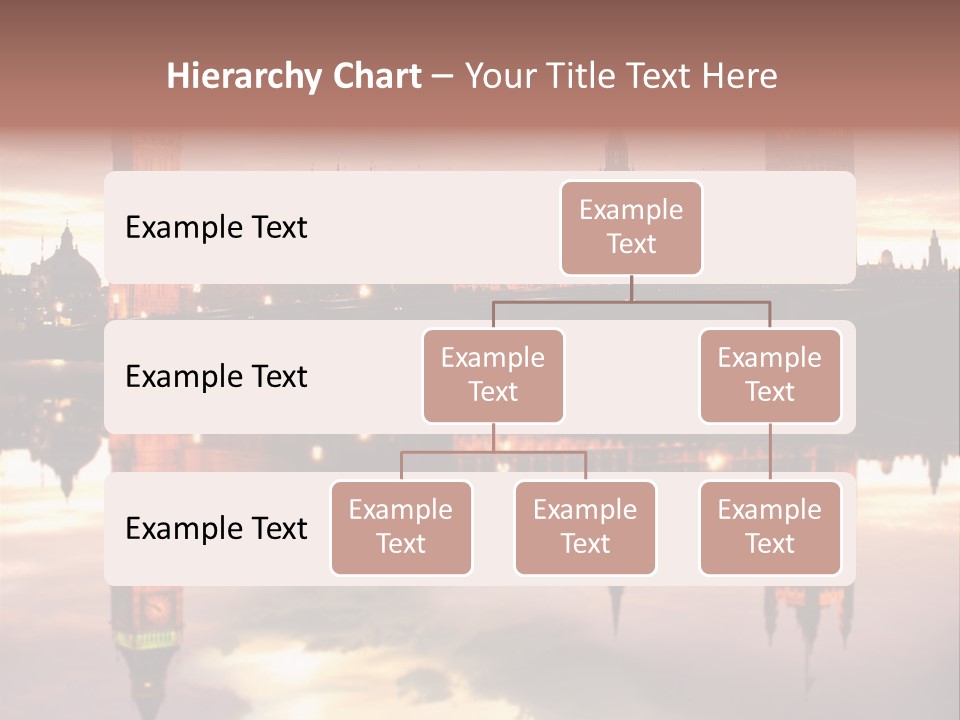 Hierarchy Chart – Your Title Text Here

Example Text

Example Text

Example Text

Example Text

Example Text

Example Text

Example Text

Example Text

Example Text